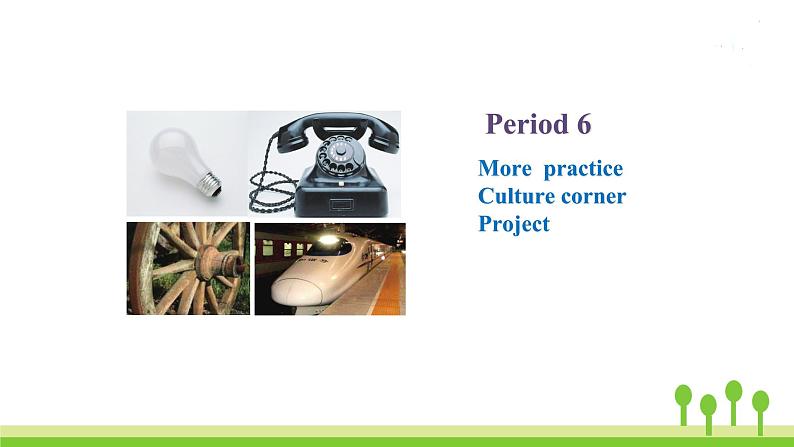 Period 6

More practice
Culture corner
Project